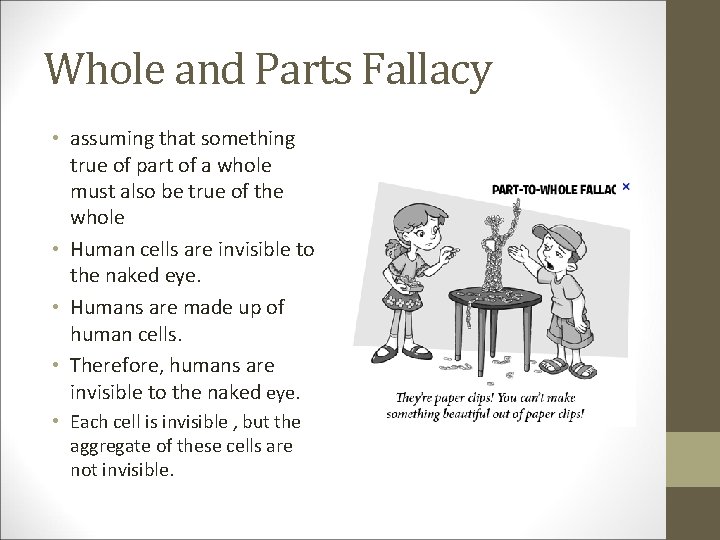 Whole and Parts Fallacy

• assuming that something true of part of a whole must also be true of the whole

• Human cells are invisible to the naked eye.

• Humans are made up of human cells.

• Therefore, humans are invisible to the naked eye.

• Each cell is invisible , but the aggregate of these cells are not invisible.

PART-TO-WHOLE FALLAC ×

They're paper clips! You can't make something beautiful out of paper clips!